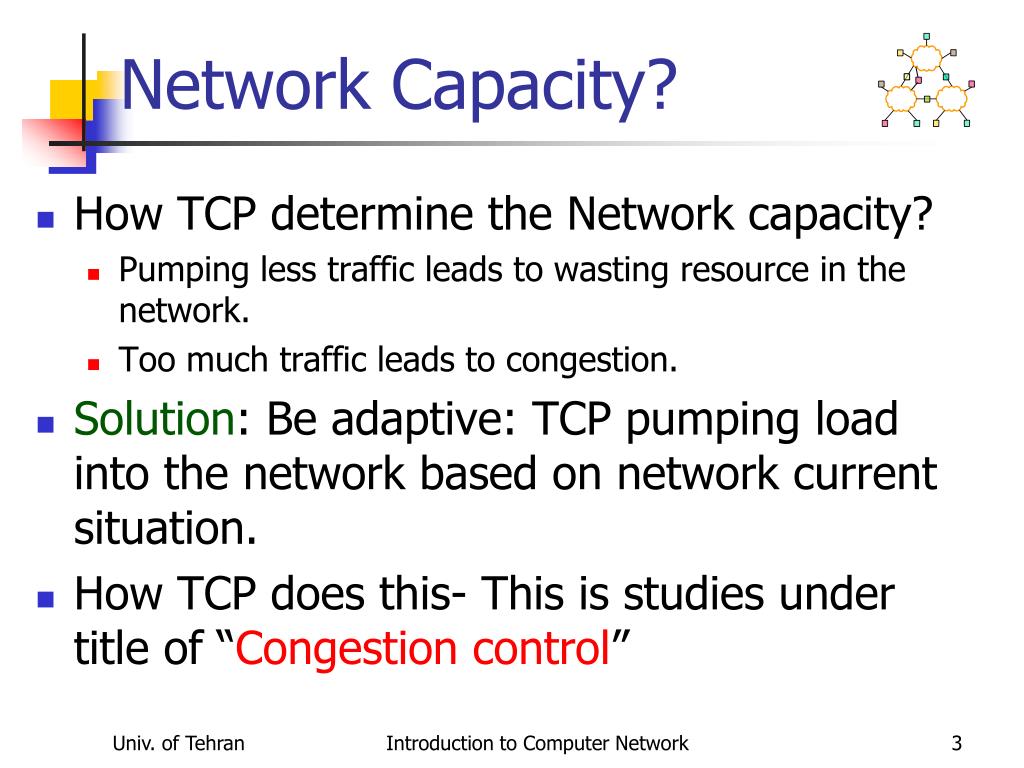 Network Capacity?

- How TCP determine the Network capacity?
  - Pumping less traffic leads to wasting resource in the network.
  - Too much traffic leads to congestion.
- Solution: Be adaptive: TCP pumping load into the network based on network current situation.
- How TCP does this- This is studies under title of “Congestion control”

Univ. of Tehran

Introduction to Computer Network

3